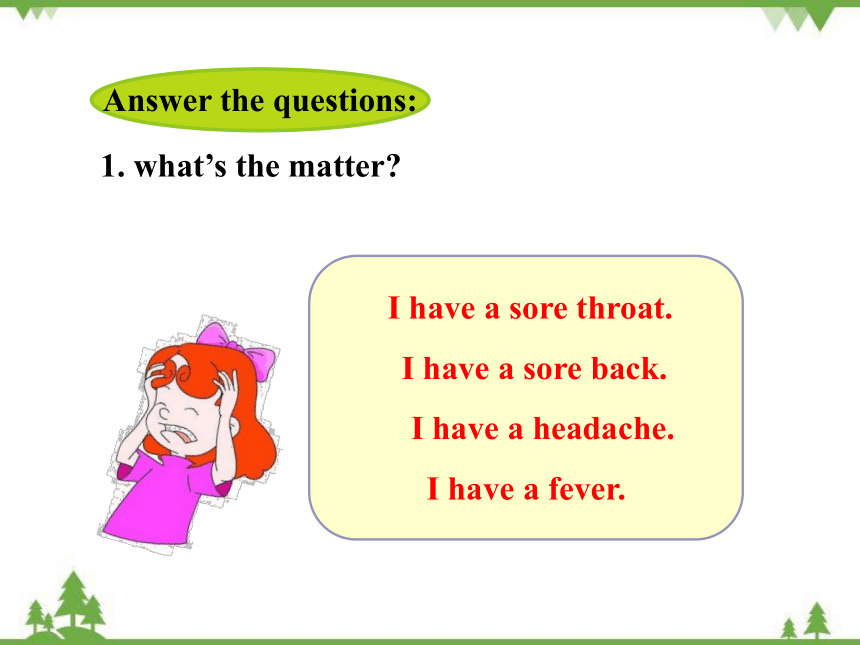 Answer the questions:

1. what’s the matter?

I have a sore throat.

I have a sore back.

I have a headache.

I have a fever.